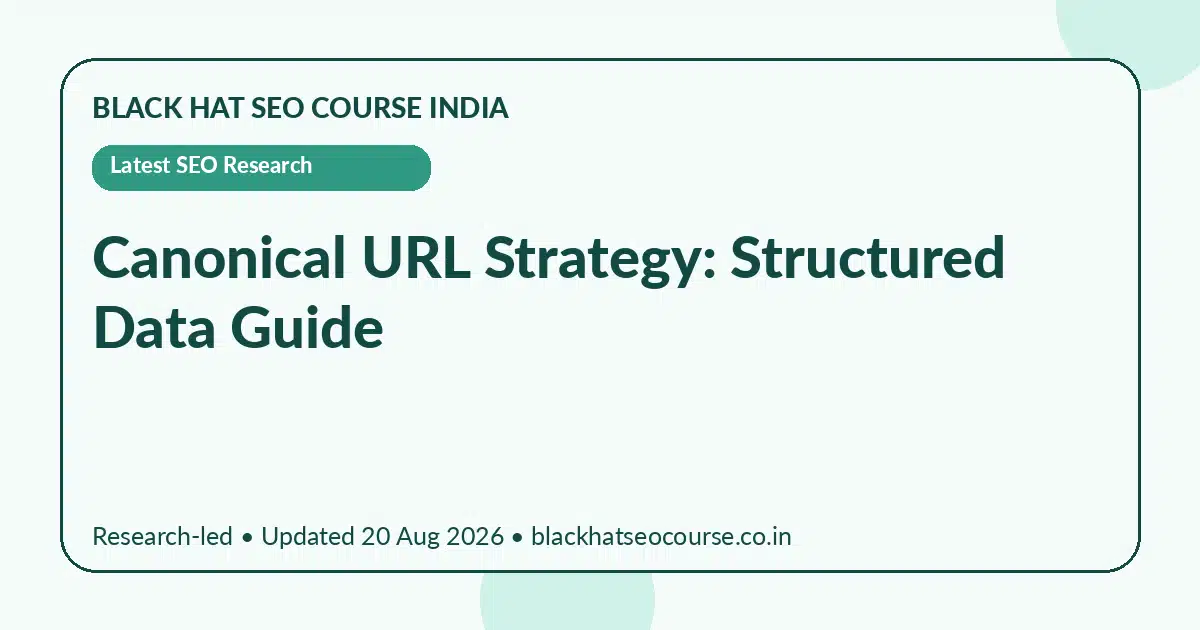 BLACK HAT SEO COURSE INDIA

Latest SEO Research

Canonical URL Strategy: Structured Data Guide

Research-led • Updated 20 Aug 2026 • blackhatseocourse.co.in